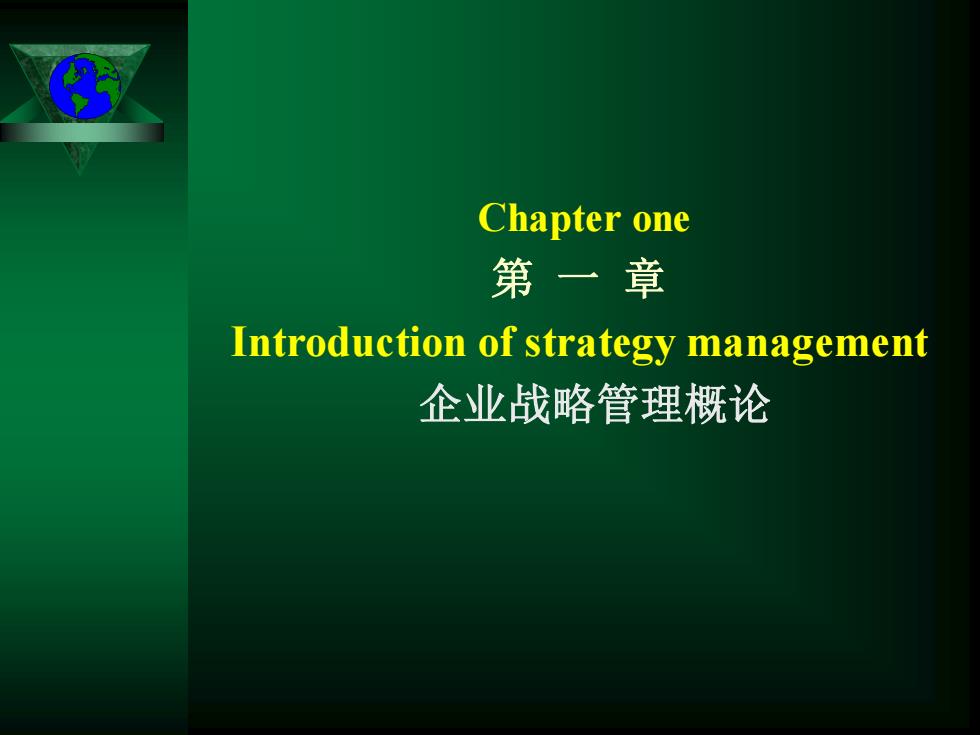 Chapter one
第 一 章
Introduction of strategy management
企业战略管理概论